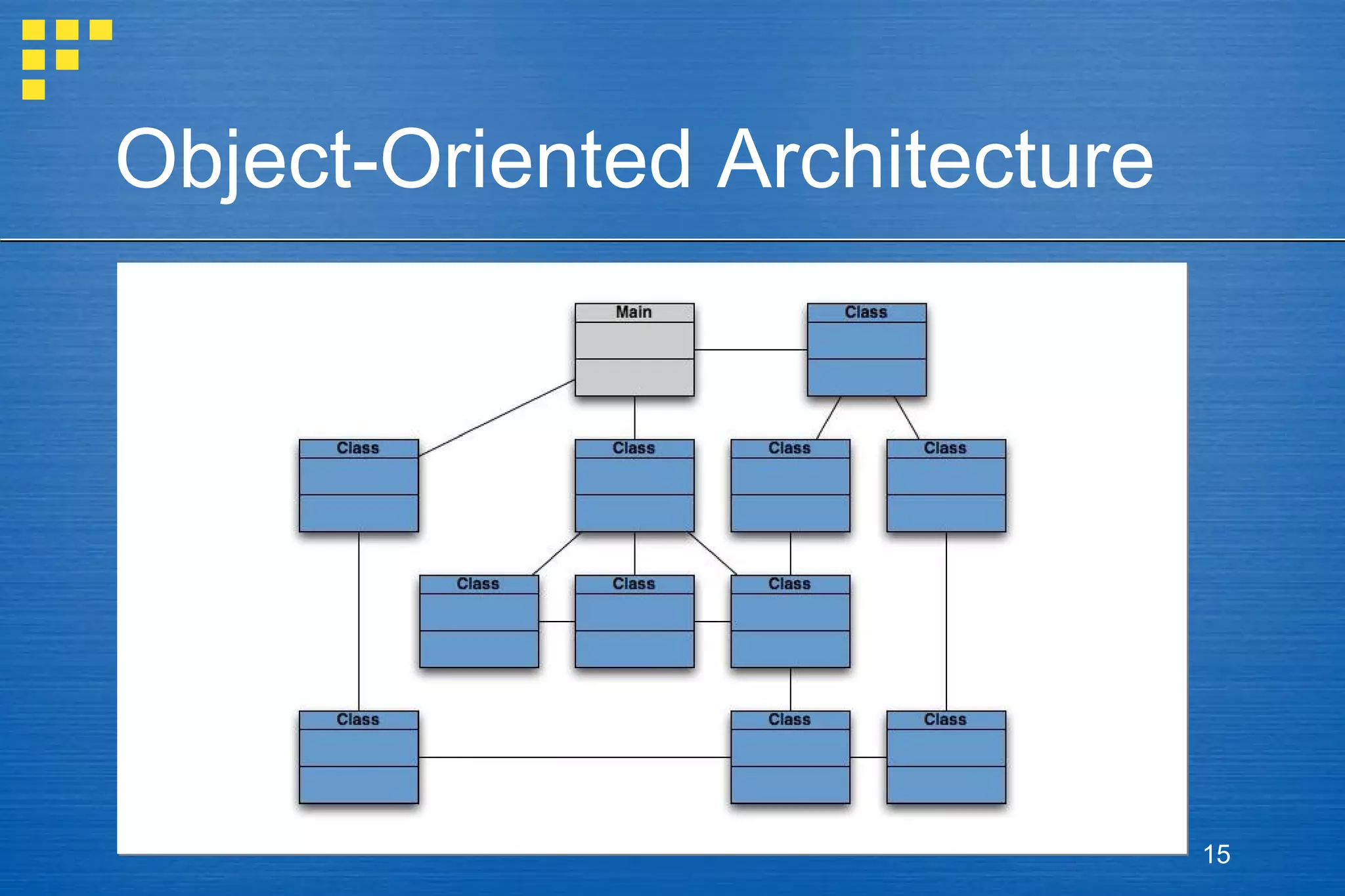 Object-Oriented Architecture

Main

Class

Class

Class

Class

Class

Class

Class

Class

Class

Class

Class

15